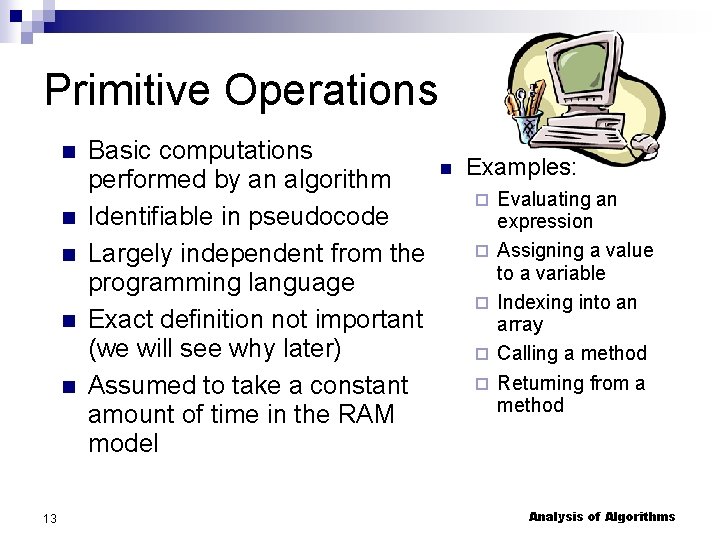 Primitive Operations

- Basic computations performed by an algorithm
- Identifiable in pseudocode
- Largely independent from the programming language
- Exact definition not important (we will see why later)
- Assumed to take a constant amount of time in the RAM model

- Examples:
  - Evaluating an expression
  - Assigning a value to a variable
  - Indexing into an array
  - Calling a method
  - Returning from a method

13

Analysis of Algorithms